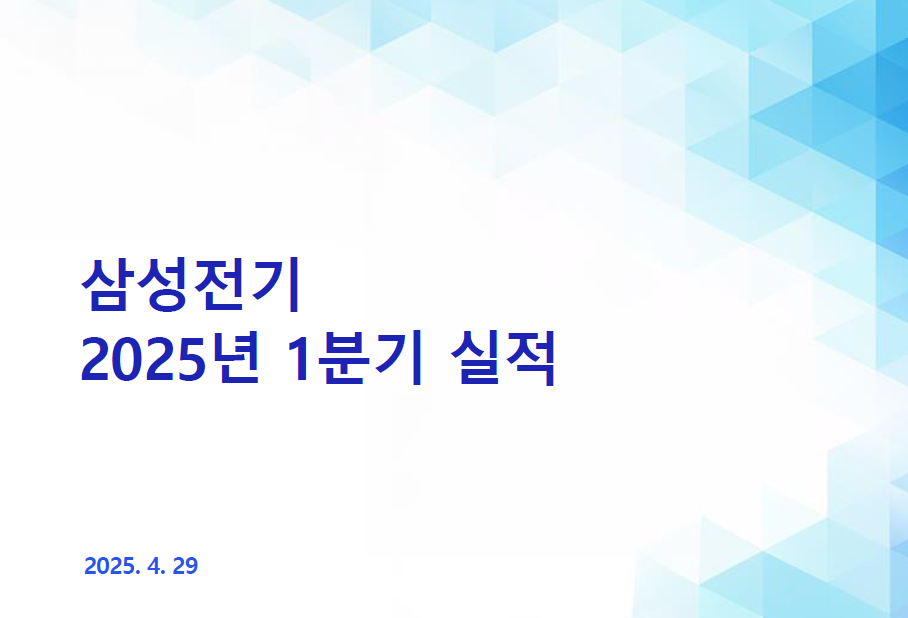 삼성전기
2025년 1분기 실적

2025. 4. 29